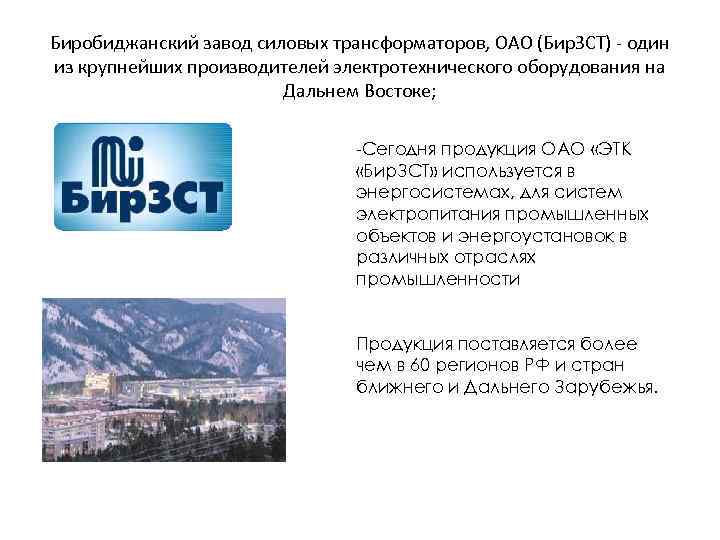 Биробиджанский завод силовых трансформаторов, ОАО (БирЗСТ) - один из крупнейших производителей электротехнического оборудования на Дальнем Востоке;

БирЗСТ

-Сегодня продукция ОАО «ЭТК «БирЗСТ» используется в энергосистемах, для систем электропитания промышленных объектов и энергоустановок в различных отраслях промышленности

Продукция поставляется более чем в 60 регионов РФ и стран ближнего и Дальнего Зарубежья.